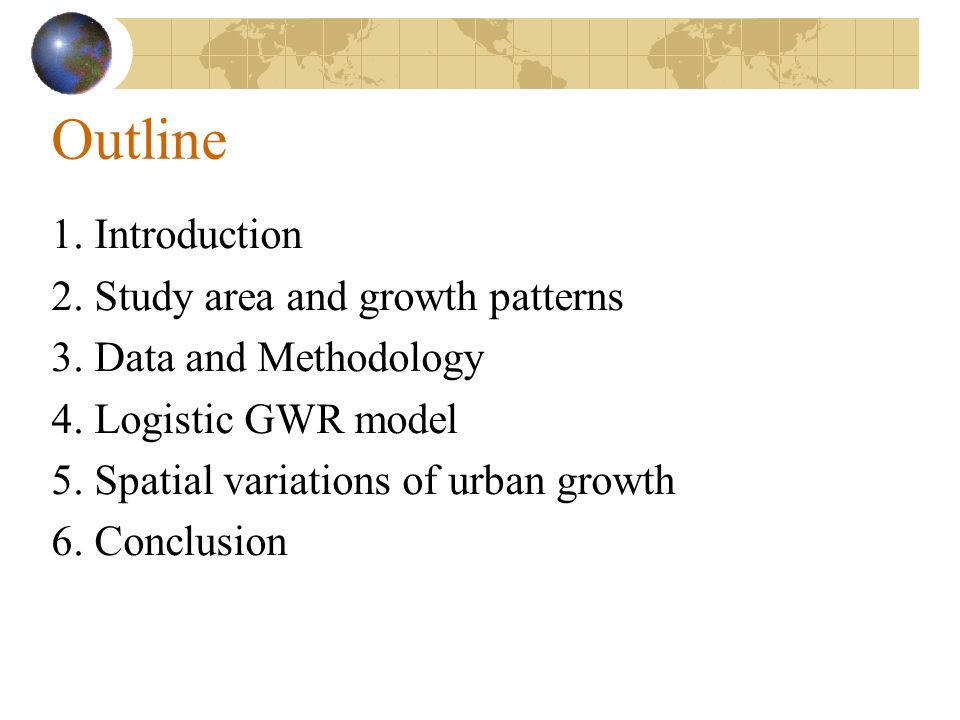 Outline

1. Introduction
2. Study area and growth patterns
3. Data and Methodology
4. Logistic GWR model
5. Spatial variations of urban growth
6. Conclusion